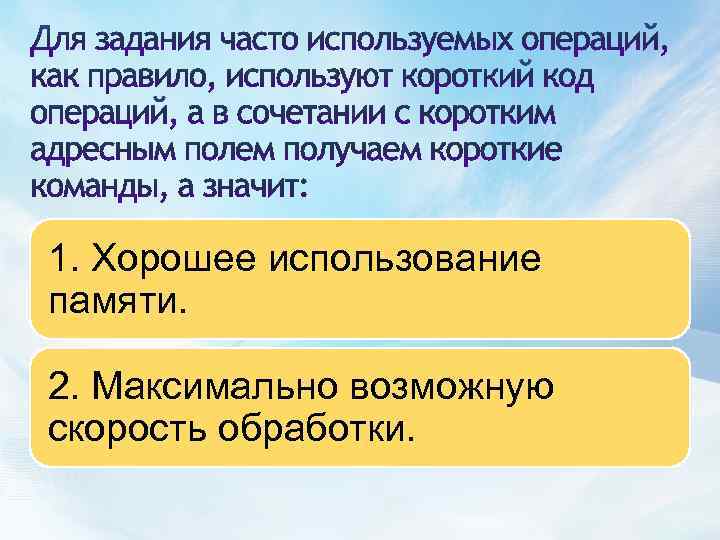 Для задания часто используемых операций, как правило, используют короткий код операций, а в сочетании с коротким адресным полем получаем короткие команды, а значит:

1. Хорошее использование памяти.

2. Максимально возможную скорость обработки.